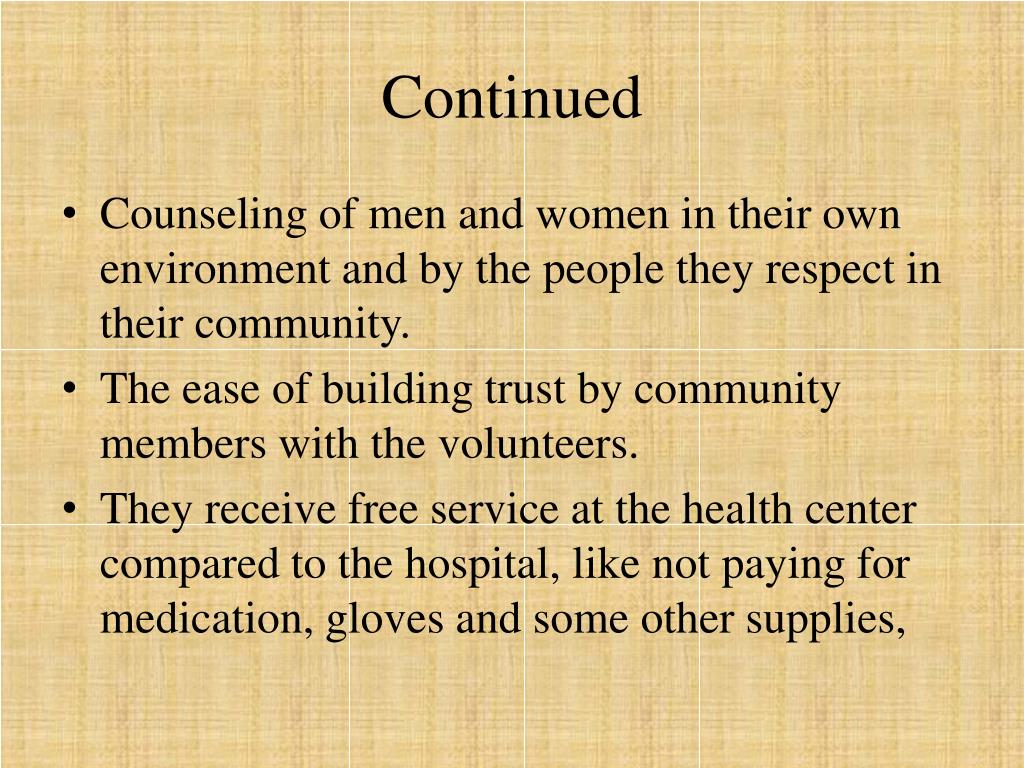 Continued

• Counseling of men and women in their own environment and by the people they respect in their community.
• The ease of building trust by community members with the volunteers.
• They receive free service at the health center compared to the hospital, like not paying for medication, gloves and some other supplies,